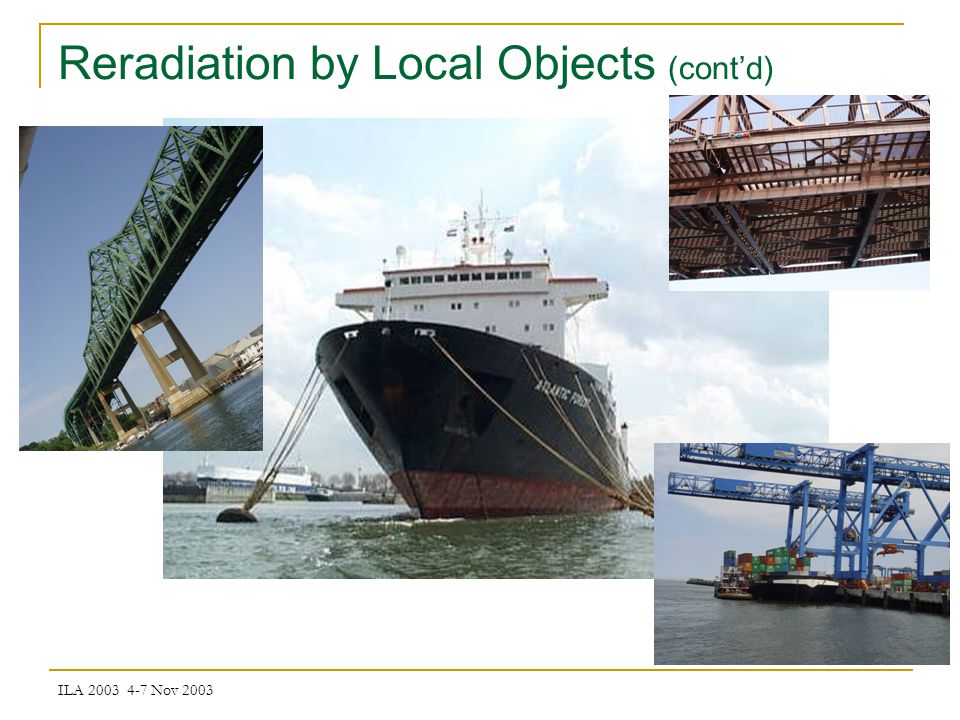 Reradiation by Local Objects (cont'd)

ATLANTIC FOREST

ILA 2003 4-7 Nov 2003